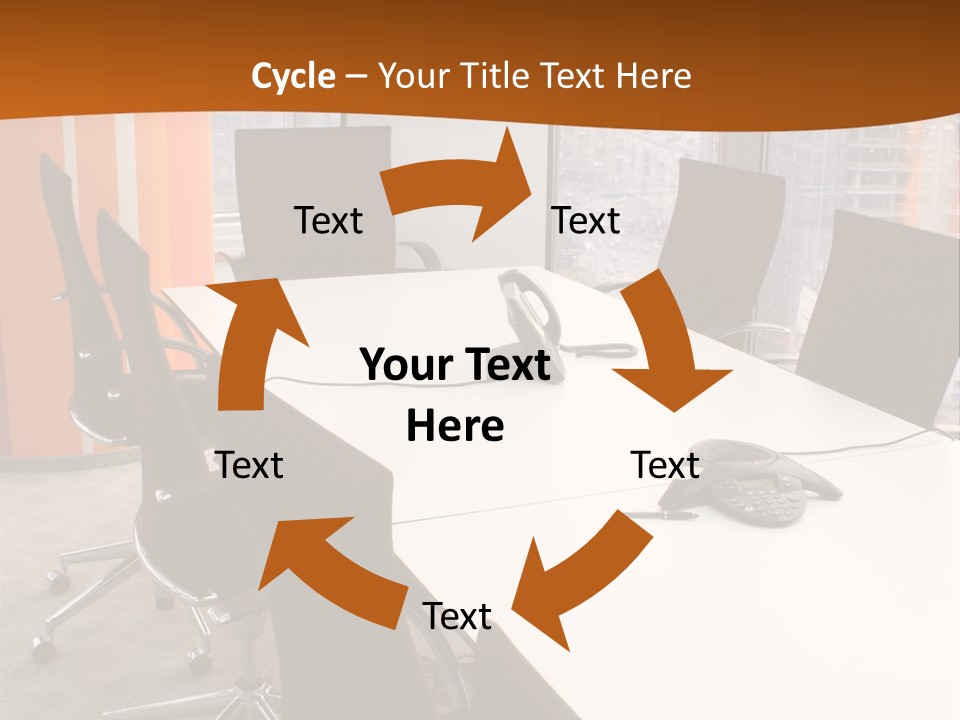 Cycle – Your Title Text Here

Text

Text

Your Text Here

Text

Text

Text